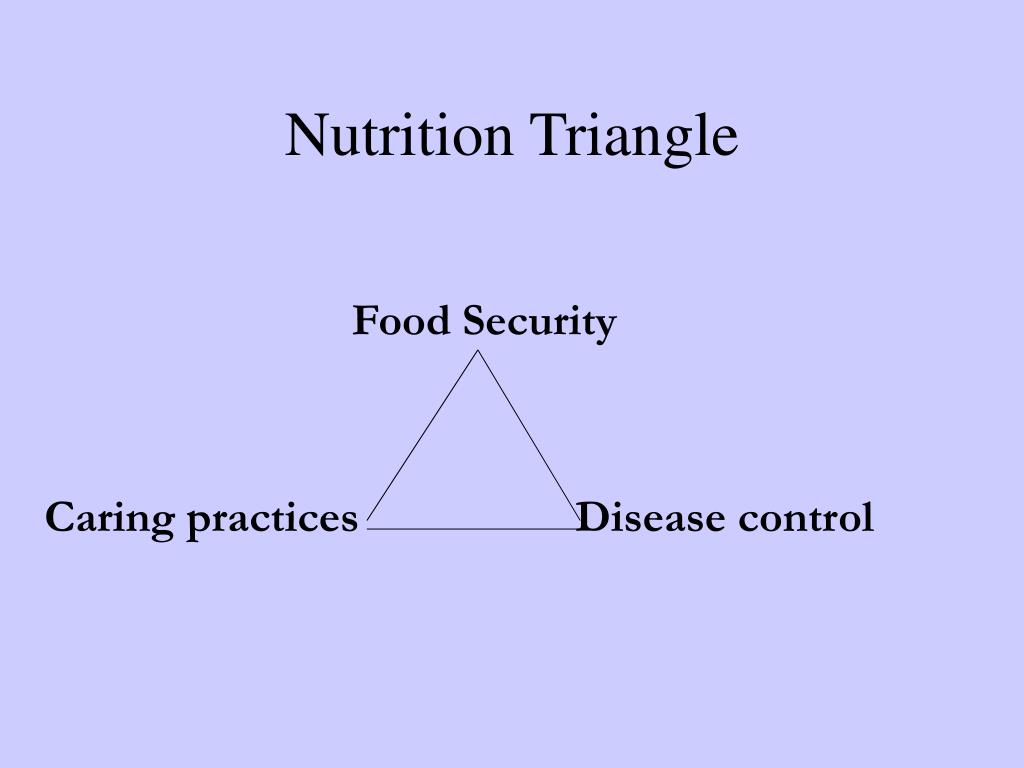 Nutrition Triangle

Food Security

Caring practices

Disease control